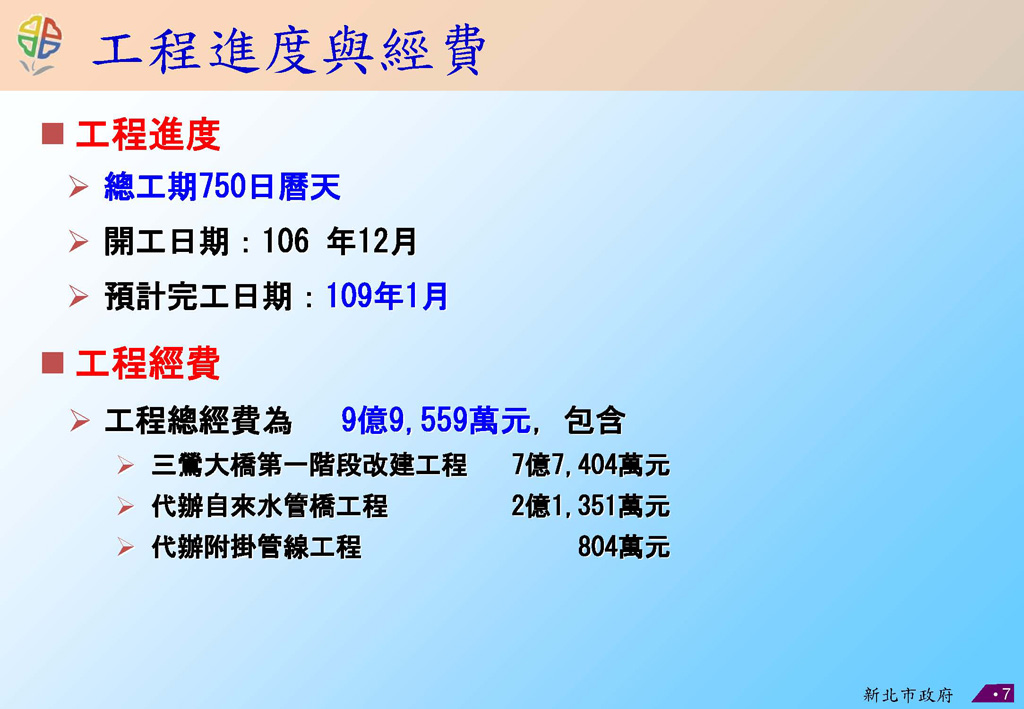 工程進度與經費

■ 工程進度

➢ 總工期750日曆天

➢ 開工日期：106 年12月

➢ 預計完工日期：109年1月

■ 工程經費

➢ 工程總經費為 9億9,559萬元, 包含

➢ 三鶯大橋第一階段改建工程 7億7,404萬元

➢ 代辦自來水管橋工程 2億1,351萬元

➢ 代辦附掛管線工程 804萬元

新北市政府

• 7